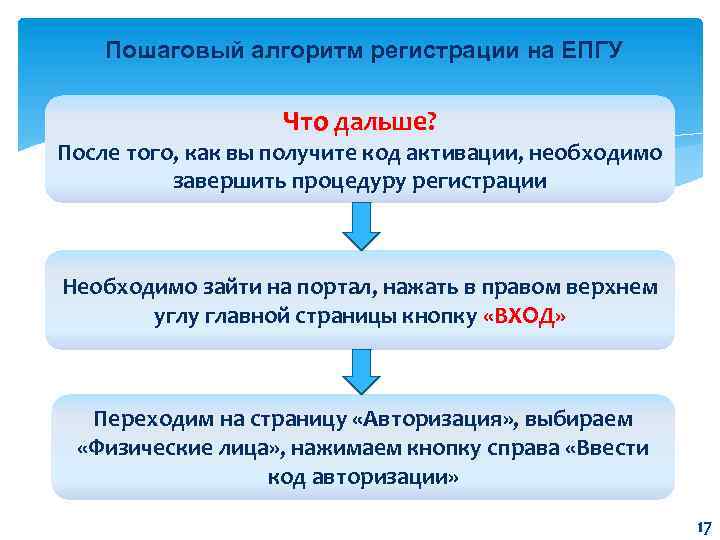 Пошаговый алгоритм регистрации на ЕПГУ

Что дальше?
После того, как вы получите код активации, необходимо завершить процедуру регистрации

Необходимо зайти на портал, нажать в правом верхнем углу главной страницы кнопку «ВХОД»

Переходим на страницу «Авторизация», выбираем «Физические лица», нажимаем кнопку справа «Ввести код авторизации»

17